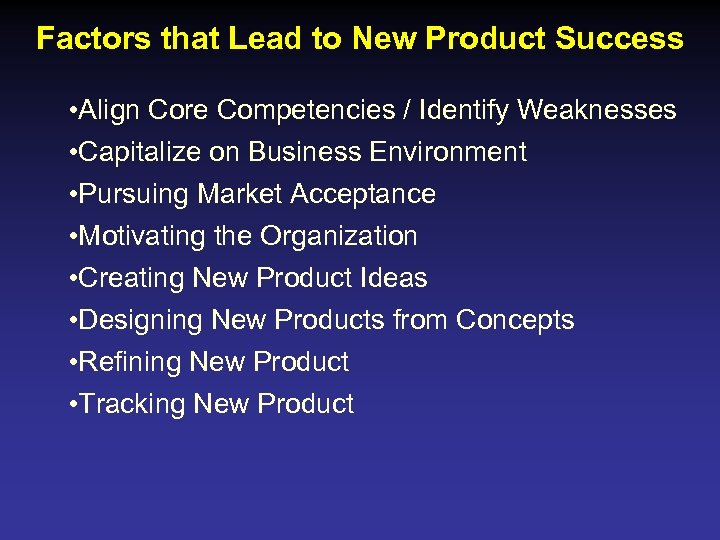 Factors that Lead to New Product Success

•Align Core Competencies / Identify Weaknesses
•Capitalize on Business Environment
•Pursuing Market Acceptance
•Motivating the Organization
•Creating New Product Ideas
•Designing New Products from Concepts
•Refining New Product
•Tracking New Product